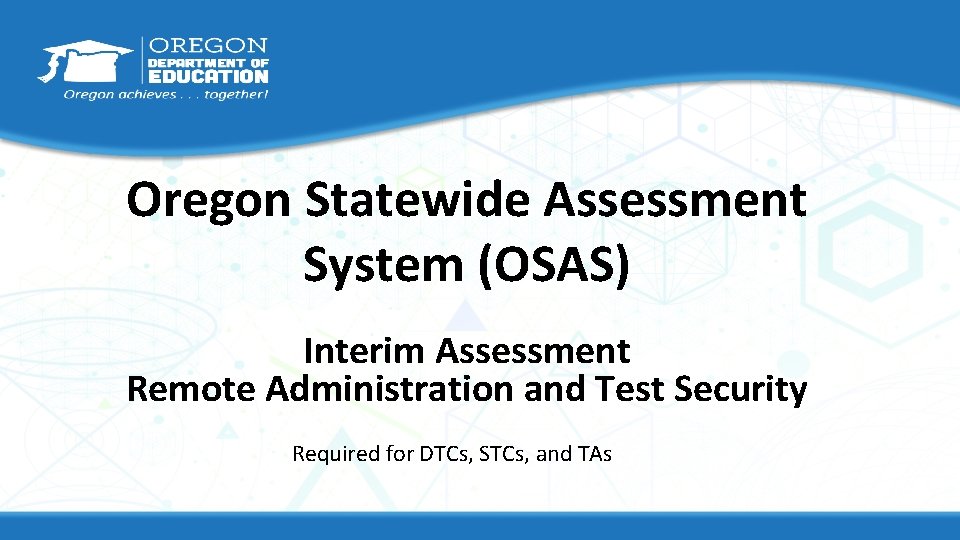 OREGON
DEPARTMENT OF
EDUCATION
Oregon achieves . . . together!

Oregon Statewide Assessment System (OSAS)

Interim Assessment
Remote Administration and Test Security

Required for DTCs, STCs, and TAs